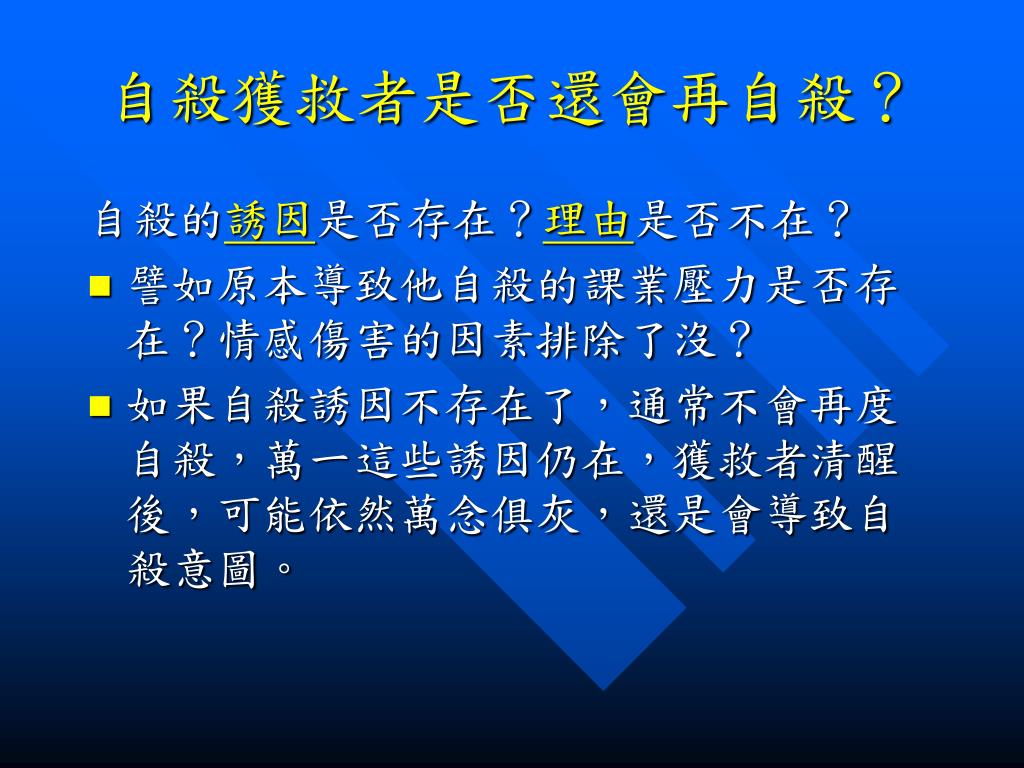 自殺獲救者是否還會再自殺？

自殺的誘因是否存在？理由是否不在？

■ 譬如原本導致他自殺的課業壓力是否存在？情感傷害的因素排除了沒？

■ 如果自殺誘因不存在了，通常不會再度自殺，萬一這些誘因仍在，獲救者清醒後，可能依然萬念俱灰，還是會導致自殺意圖。